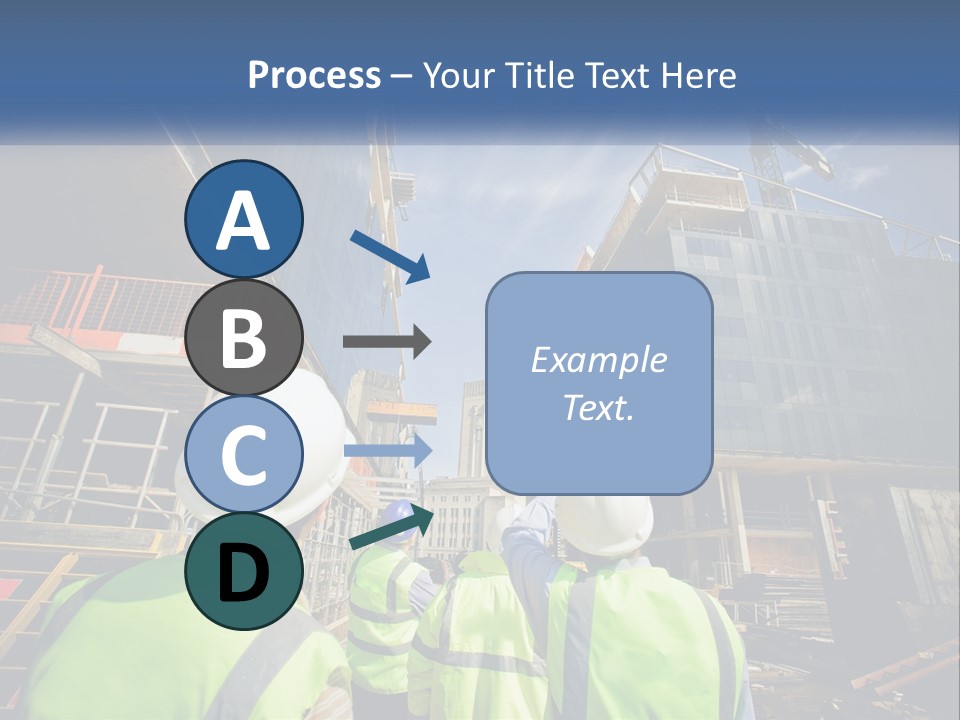 Process – Your Title Text Here

A

B

C

D

Example Text.